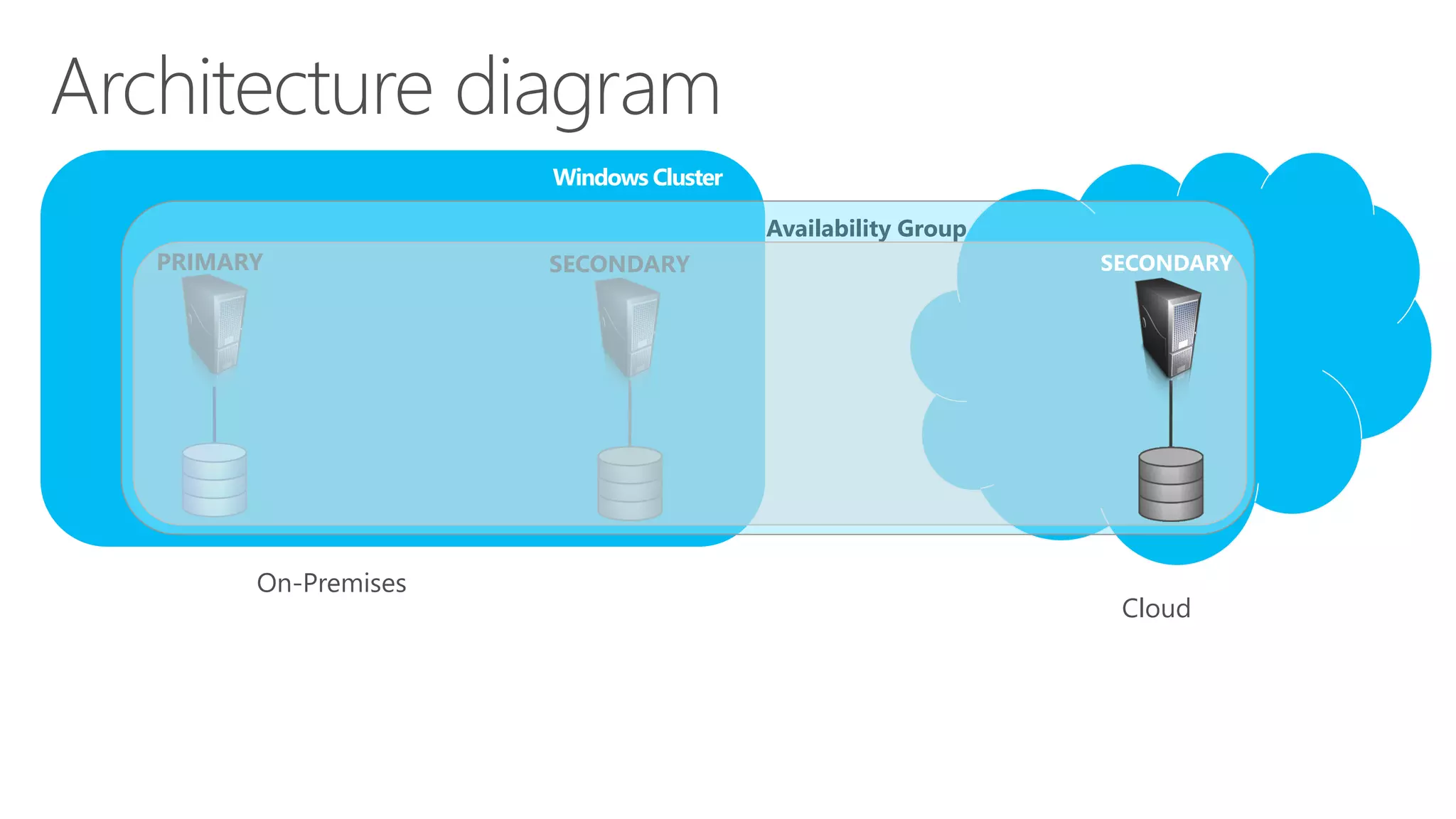 Architecture diagram

Windows Cluster

Availability Group

PRIMARY

SECONDARY

SECONDARY

On-Premises

Cloud